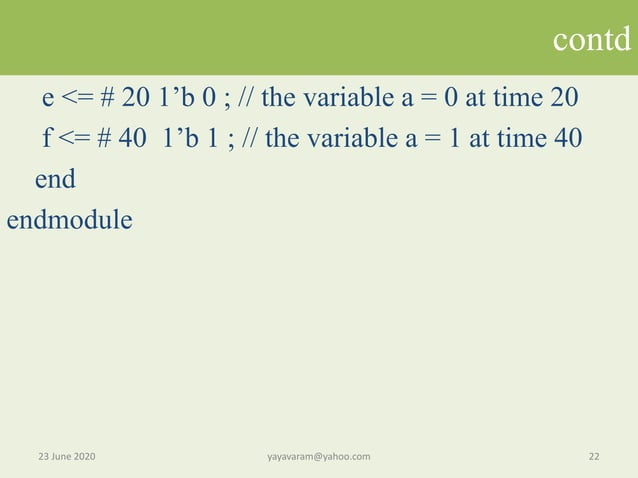 contd

e <= # 20 1’b 0 ; // the variable a = 0 at time 20

f <= # 40 1’b 1 ; // the variable a = 1 at time 40

end

endmodule

23 June 2020

yayavaram@yahoo.com

22